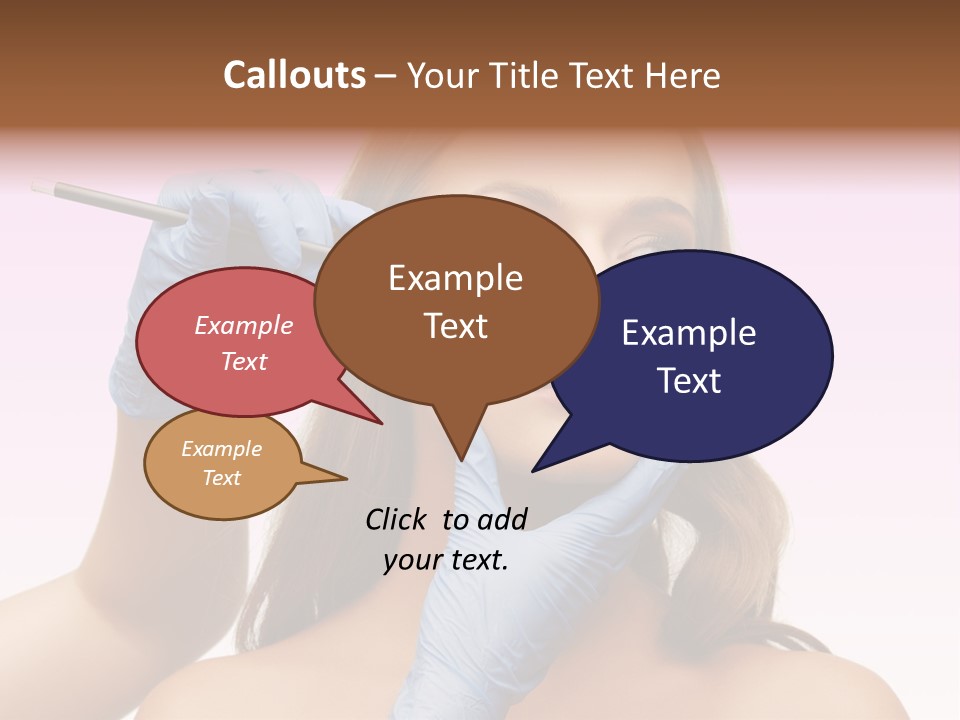 Callouts – Your Title Text Here

Example Text

Example Text

Example Text

Example Text

Click to add your text.